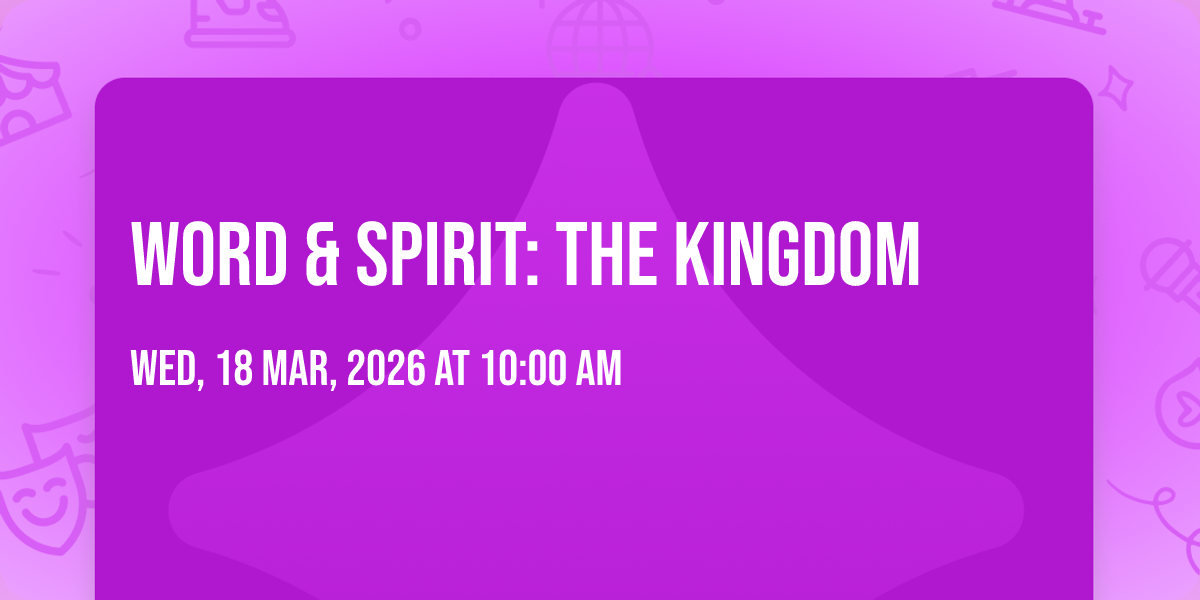 WORD & SPIRIT: THE KINGDOM

WED, 18 MAR, 2026 AT 10:00 AM